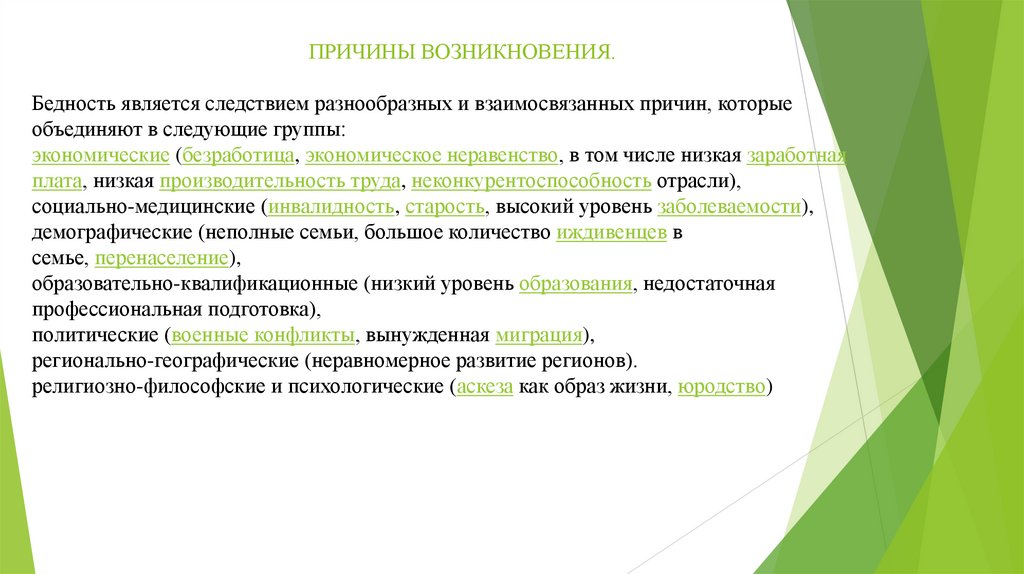 ПРИЧИНЫ ВОЗНИКНОВЕНИЯ.

Бедность является следствием разнообразных и взаимосвязанных причин, которые объединяют в следующие группы:
экономические (безработица, экономическое неравенство, в том числе низкая заработная плата, низкая производительность труда, неконкурентоспособность отрасли),
социально-медицинские (инвалидность, старость, высокий уровень заболеваемости),
демографические (неполные семьи, большое количество иждивенцев в семье, перенаселение),
образовательно-квалификационные (низкий уровень образования, недостаточная профессиональная подготовка),
политические (военные конфликты, вынужденная миграция),
регионально-географические (неравномерное развитие регионов).
религиозно-философские и психологические (аскеза как образ жизни, юродство)